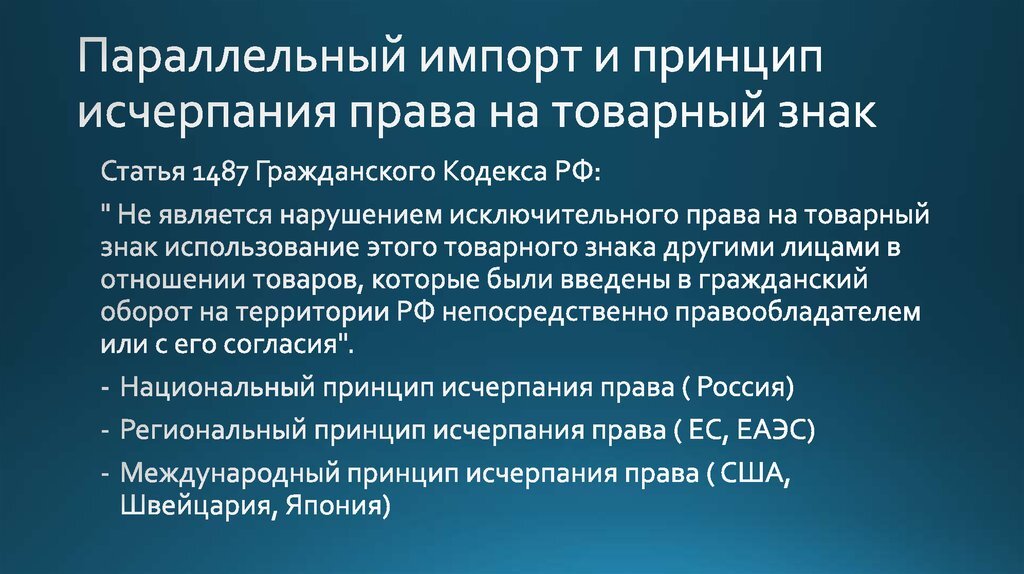 Параллельный импорт и принцип исчерпания права на товарный знак

Статья 1487 Гражданского Кодекса РФ:

" Не является нарушением исключительного права на товарный знак использование этого товарного знака другими лицами в отношении товаров, которые были введены в гражданский оборот на территории РФ непосредственно правообладателем или с его согласия".

- Национальный принцип исчерпания права ( Россия)
- Региональный принцип исчерпания права ( ЕС, ЕАЭС)
- Международный принцип исчерпания права ( США, Швейцария, Япония)